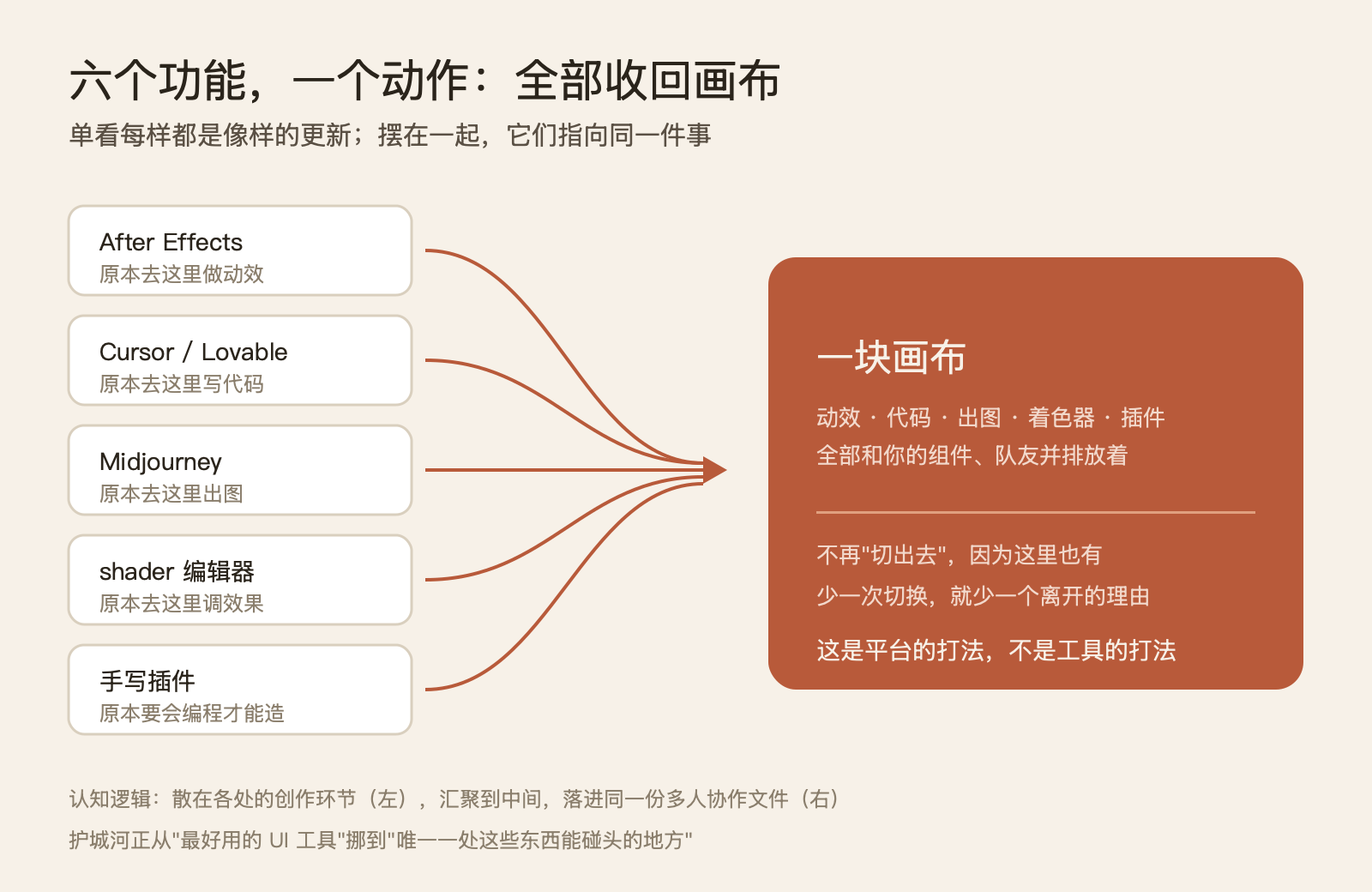 六个功能，一个动作：全部收回画布

单看每样都是像样的更新；摆在一起，它们指向同一件事

After Effects
原本去这里做动效

Cursor / Lovable
原本去这里写代码

Midjourney
原本去这里出图

shader 编辑器
原本去这里调效果

手写插件
原本要会编程才能造

一块画布

动效 · 代码 · 出图 · 着色器 · 插件
全部和你的组件、队友并排放着

不再"切出去"，因为这里也有
少一次切换，就少一个离开的理由

这是平台的打法，不是工具的打法

认知逻辑：散在各处的创作环节（左），汇聚到中间，落进同一份多人协作文件（右）

护城河正从"最好用的 UI 工具"挪到"唯一一处这些东西能碰头的地方"